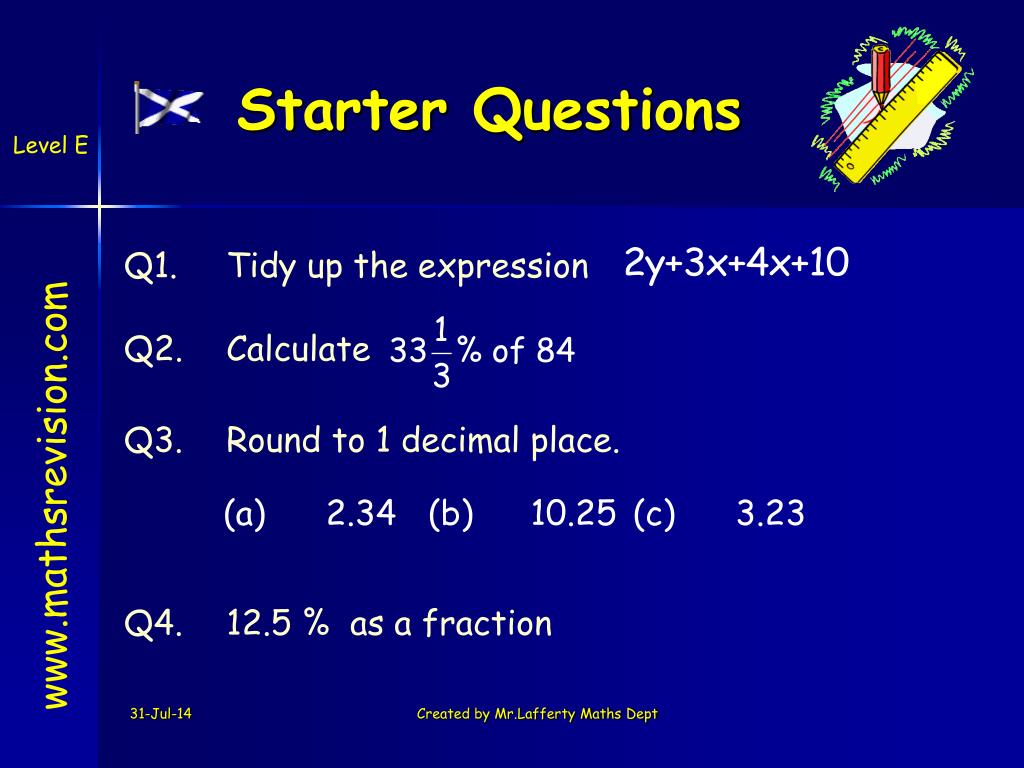 Level E

Starter Questions

www.mathsrevision.com

Q1. Tidy up the expression $2y+3x+4x+10$

Q2. Calculate $33\frac{1}{3}$% of 84

Q3. Round to 1 decimal place.

(a) 2.34 (b) 10.25 (c) 3.23

Q4. 12.5 % as a fraction

31-Jul-14

Created by Mr.Lafferty Maths Dept